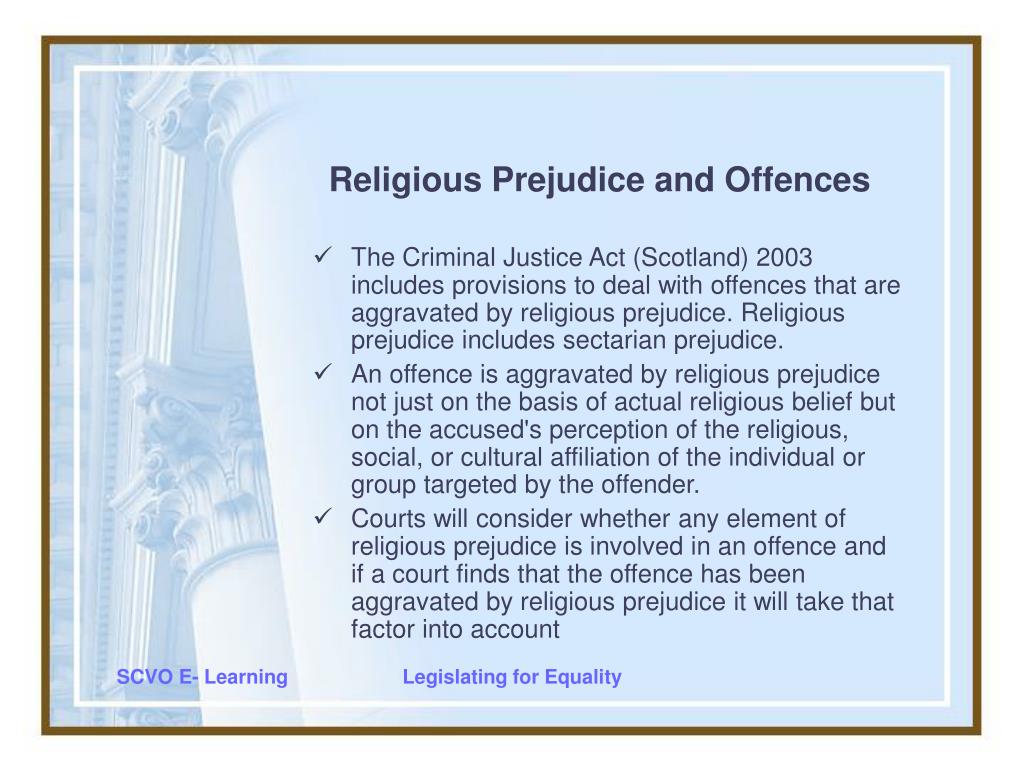 Religious Prejudice and Offences

✓ The Criminal Justice Act (Scotland) 2003 includes provisions to deal with offences that are aggravated by religious prejudice. Religious prejudice includes sectarian prejudice.

✓ An offence is aggravated by religious prejudice not just on the basis of actual religious belief but on the accused's perception of the religious, social, or cultural affiliation of the individual or group targeted by the offender.

✓ Courts will consider whether any element of religious prejudice is involved in an offence and if a court finds that the offence has been aggravated by religious prejudice it will take that factor into account

SCVO E- Learning

Legislating for Equality